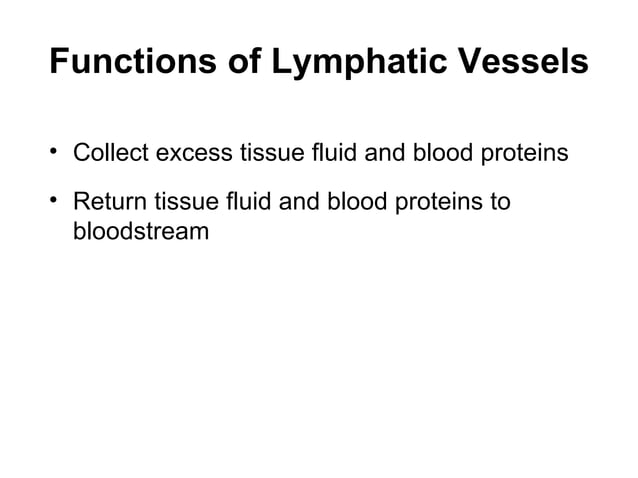 Functions of Lymphatic Vessels

• Collect excess tissue fluid and blood proteins

• Return tissue fluid and blood proteins to bloodstream